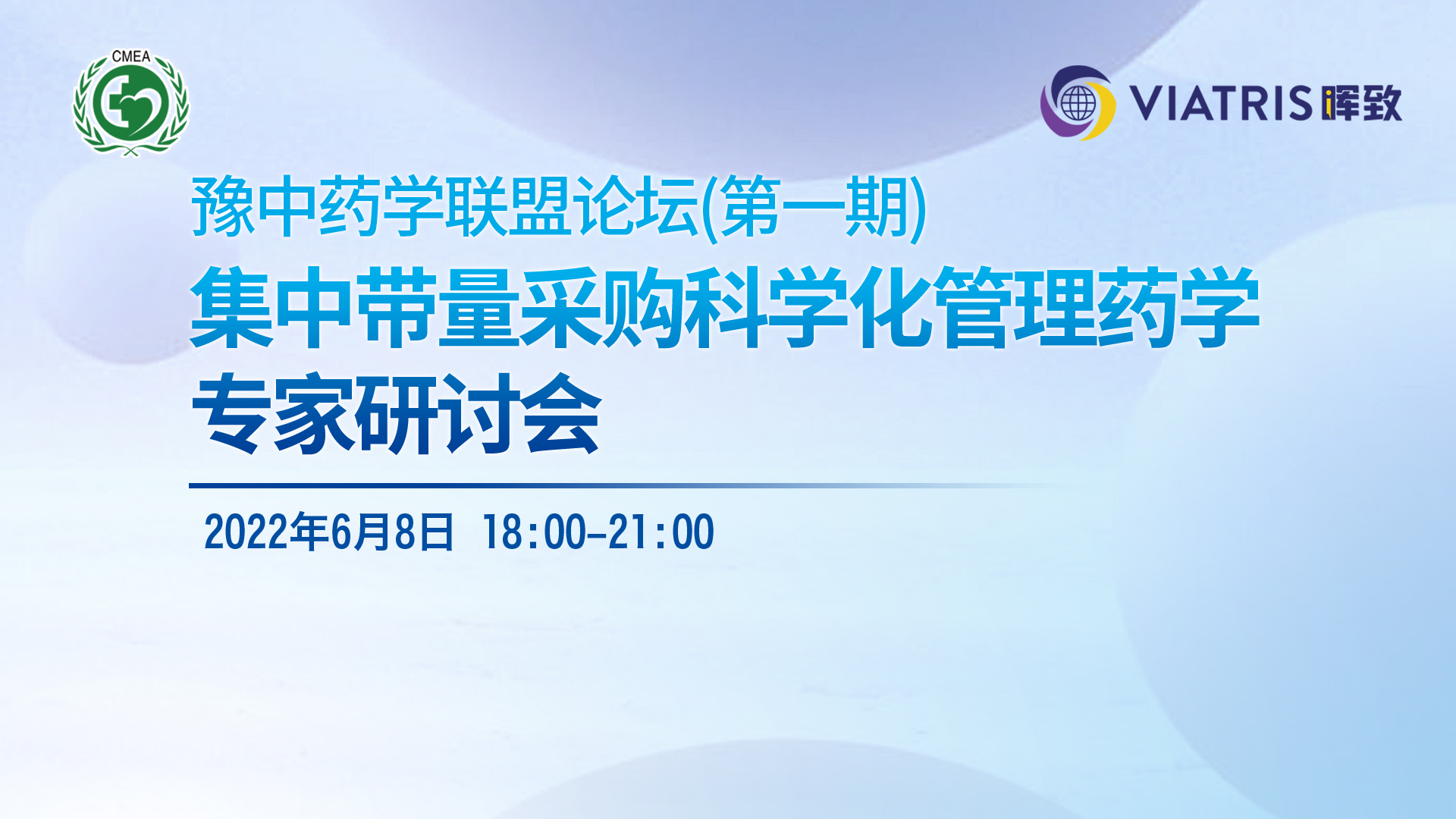 CMEA

VIATRIS 晖致

豫中药学联盟论坛(第一期)

集中带量采购科学化管理药学专家研讨会

2022年6月8日 18:00-21:00